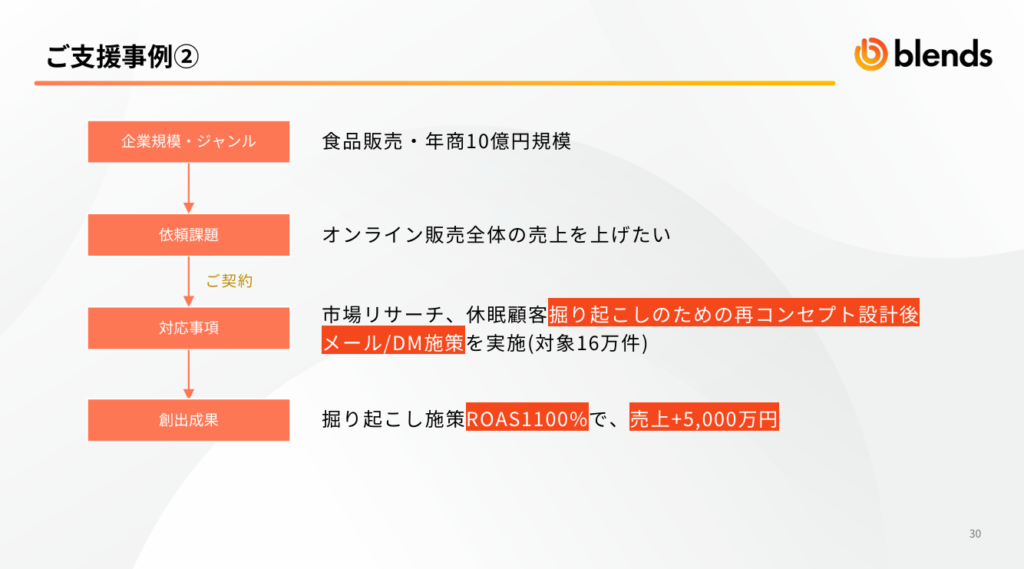 ご支援事例②

blends

企業規模・ジャンル

食品販売・年商10億円規模

依頼課題

オンライン販売全体の売上を上げたい

ご契約

対応事項

市場リサーチ、休眠顧客掘り起こしのための再コンセプト設計後メール/DM施策を実施(対象16万件)

創出成果

掘り起こし施策ROAS1100%で、売上+5,000万円

30